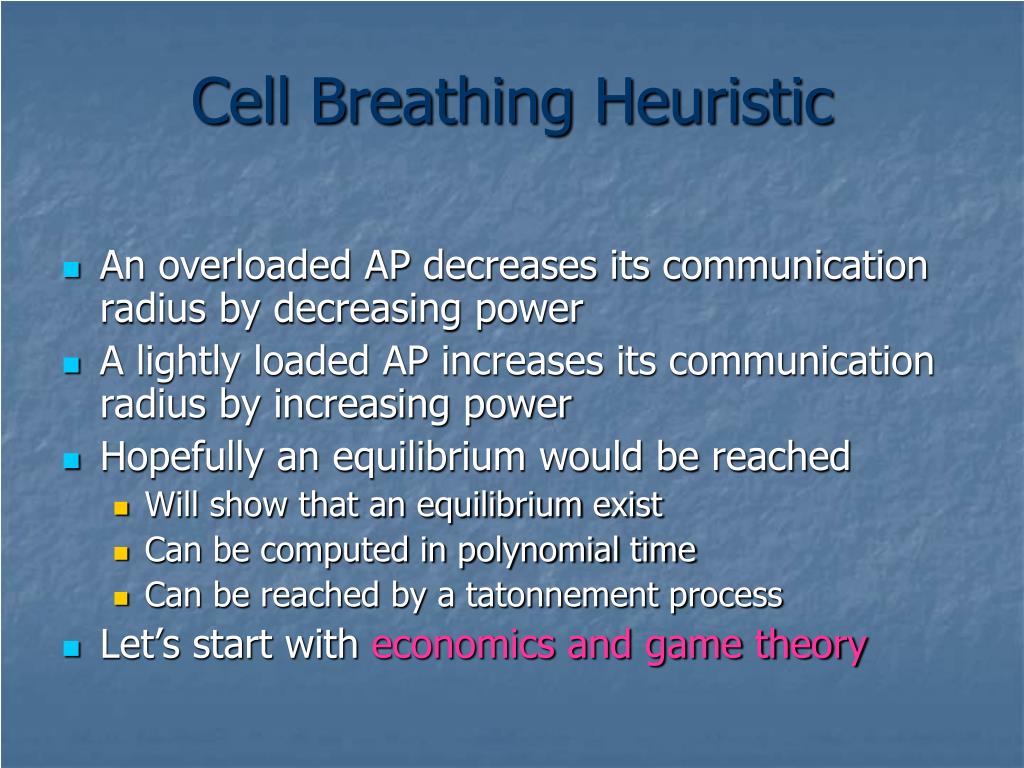 Cell Breathing Heuristic

- An overloaded AP decreases its communication radius by decreasing power
- A lightly loaded AP increases its communication radius by increasing power
- Hopefully an equilibrium would be reached
  - Will show that an equilibrium exist
  - Can be computed in polynomial time
  - Can be reached by a tatonnement process
- Let’s start with economics and game theory